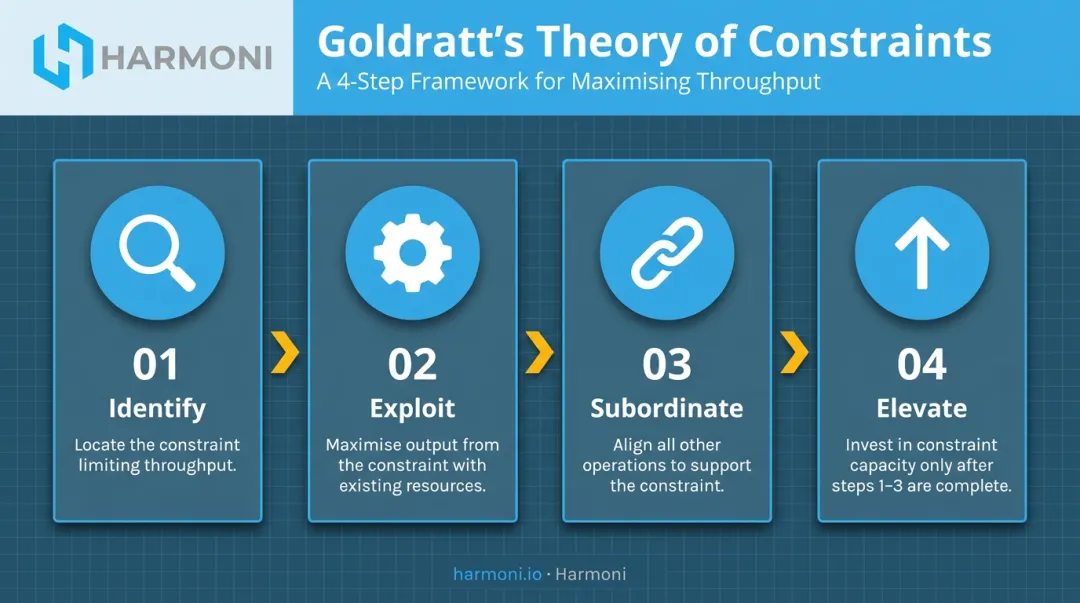 HARMONI

Goldratt's Theory of Constraints

A 4-Step Framework for Maximising Throughput

01

Identify

Locate the constraint limiting throughput.

02

Exploit

Maximise output from the constraint with existing resources.

03

Subordinate

Align all other operations to support the constraint.

04

Elevate

Invest in constraint capacity only after steps 1–3 are complete.

harmoni.io · Harmoni